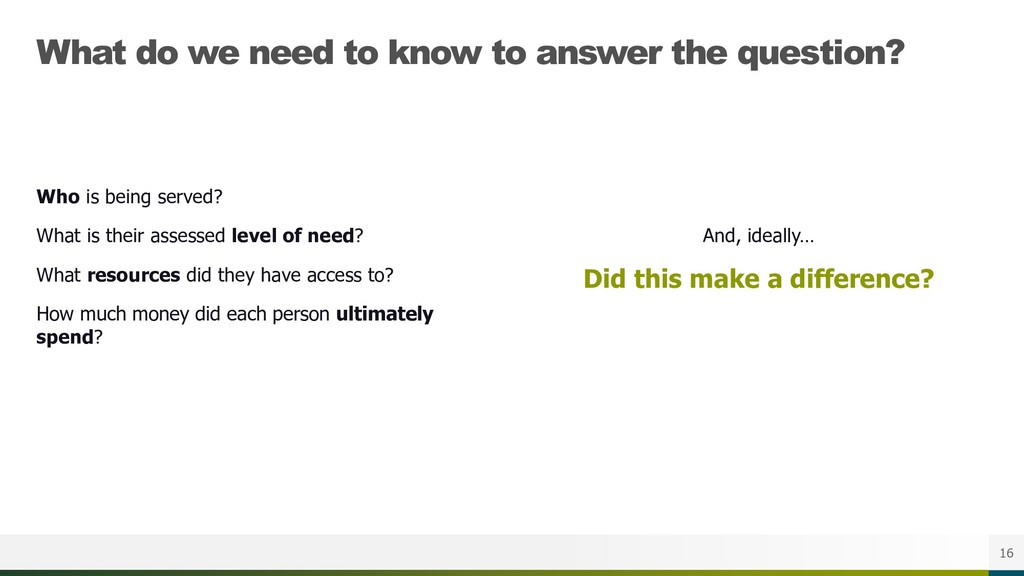 What do we need to know to answer the question?

Who is being served?

What is their assessed level of need?

What resources did they have access to?

How much money did each person ultimately spend?

And, ideally…

Did this make a difference?

16